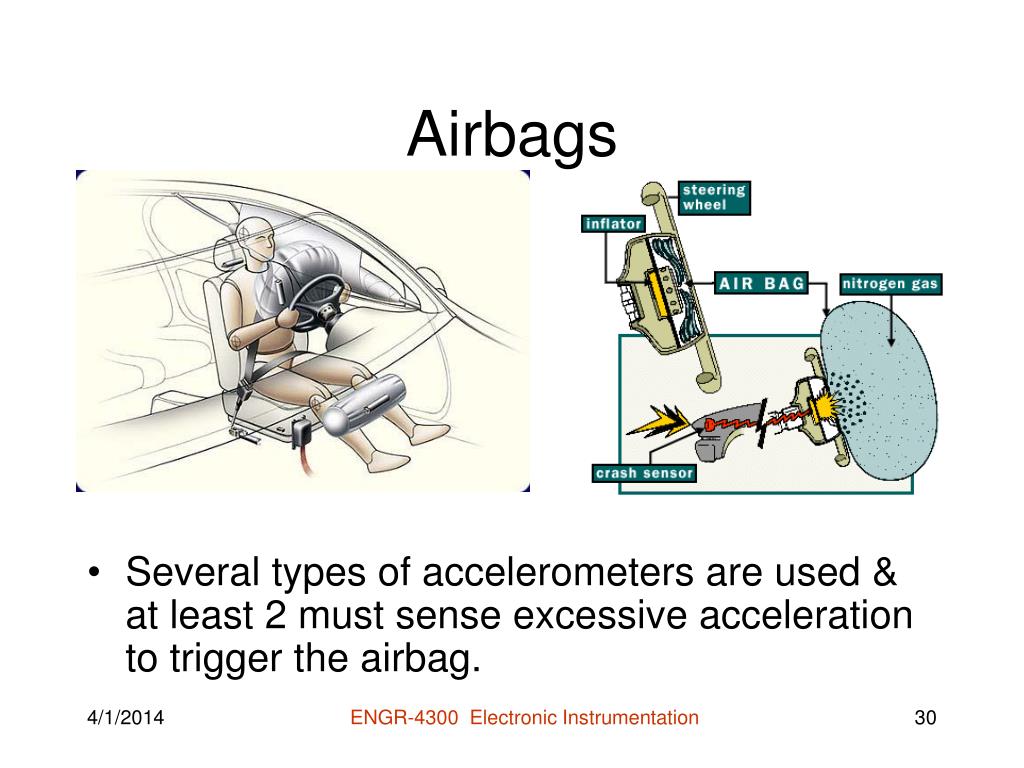 Airbags

steering wheel

inflator

AIR BAG

nitrogen gas

crash sensor

• Several types of accelerometers are used & at least 2 must sense excessive acceleration to trigger the airbag.

4/1/2014

ENGR-4300 Electronic Instrumentation

30